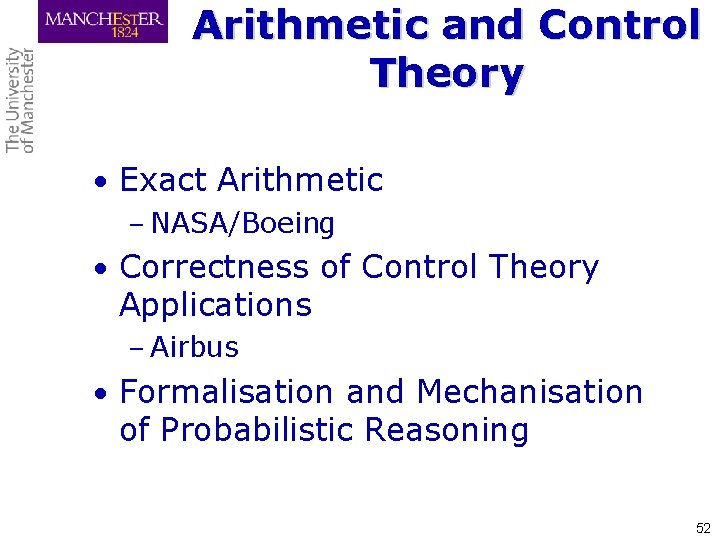 MANCHESTER
1824

The University of Manchester

Arithmetic and Control Theory

• Exact Arithmetic
– NASA/Boeing
• Correctness of Control Theory Applications
– Airbus
• Formalisation and Mechanisation of Probabilistic Reasoning

52